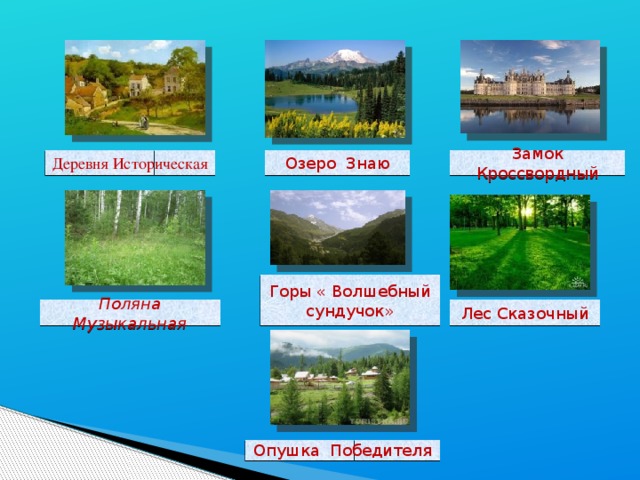 Деревня Историческая

Озеро Знаю

Замок Кроссвордный

Поляна Музыкальная

Горы « Волшебный сундучок»

Лес Сказочный

Опушка Победителя